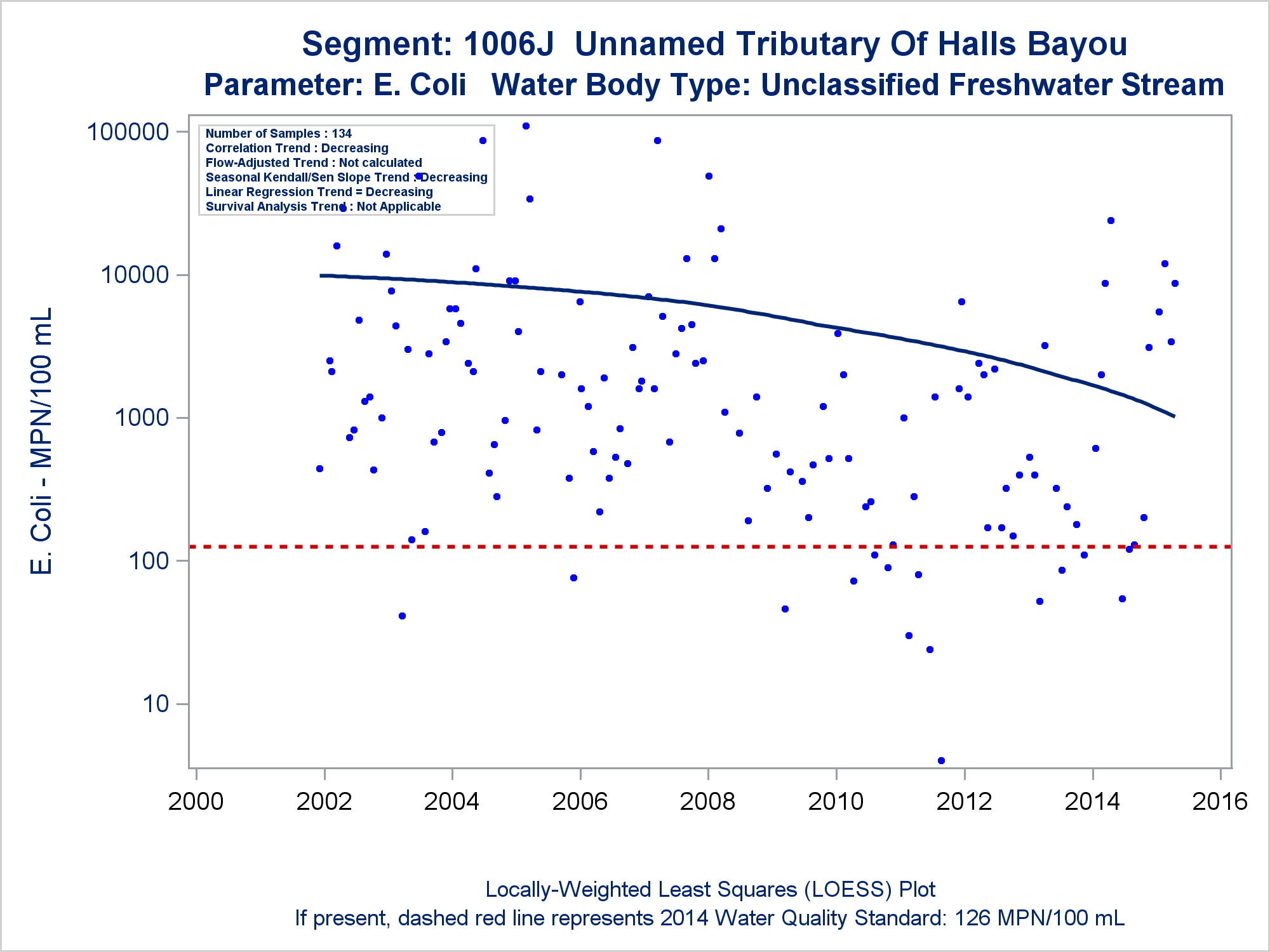 Segment: 1006J Unnamed Tributary Of Halls Bayou
Parameter: E. Coli Water Body Type: Unclassified Freshwater Stream

Number of Samples : 134
Correlation Trend : Decreasing
Flow-Adjusted Trend : Not calculated
Seasonal Kendall/Sen Slope Trend : Decreasing
Linear Regression Trend = Decreasing
Survival Analysis Trend : Not Applicable

E. Coli - MPN/100 mL

100000
10000
1000
100
10

2000
2002
2004
2006
2008
2010
2012
2014
2016

Locally-Weighted Least Squares (LOESS) Plot
If present, dashed red line represents 2014 Water Quality Standard: 126 MPN/100 mL